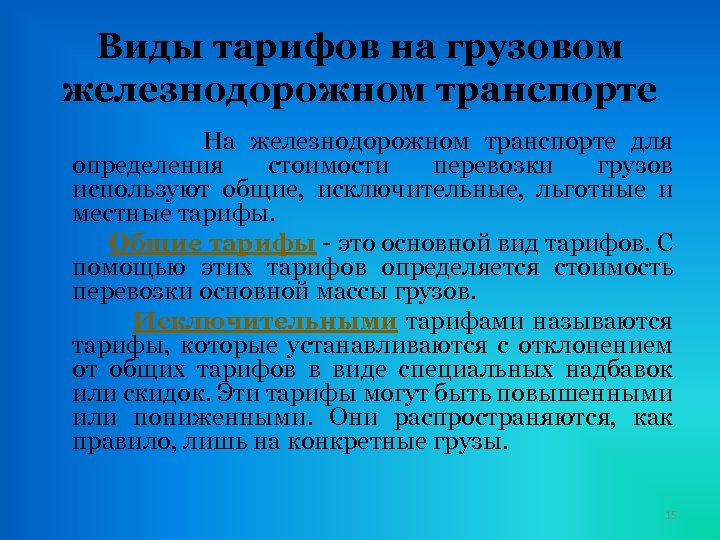 Виды тарифов на грузовом железнодорожном транспорте

На железнодорожном транспорте для определения стоимости перевозки грузов используют общие, исключительные, льготные и местные тарифы.

Общие тарифы - это основной вид тарифов. С помощью этих тарифов определяется стоимость перевозки основной массы грузов.

Исключительными тарифами называются тарифы, которые устанавливаются с отклонением от общих тарифов в виде специальных надбавок или скидок. Эти тарифы могут быть повышенными или пониженными. Они распространяются, как правило, лишь на конкретные грузы.

15